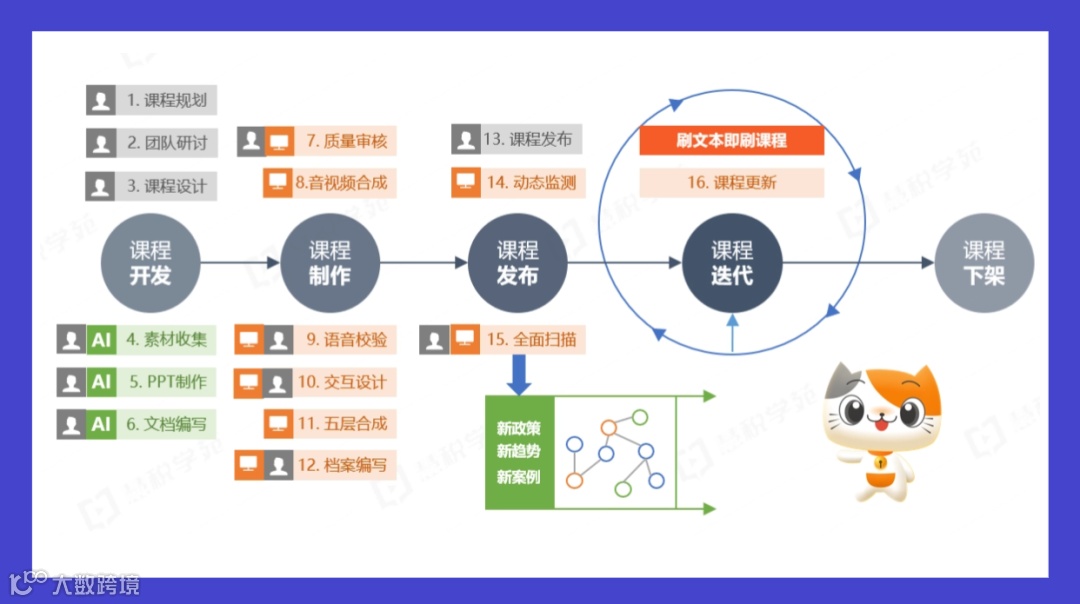 1. 课程规划
2. 团队研讨
3. 课程设计

7. 质量审核
8.音视频合成

13. 课程发布
14. 动态监测

刷文本即刷课程
16. 课程更新

课程开发
课程制作
课程发布
课程迭代
课程下架

AI 4. 素材收集
AI 5. PPT制作
AI 6. 文档编写

9. 语音校验
10. 交互设计
11. 五层合成
12. 档案编写

15. 全面扫描

新政策
新趋势
新案例

慧积学苑

大数跨境